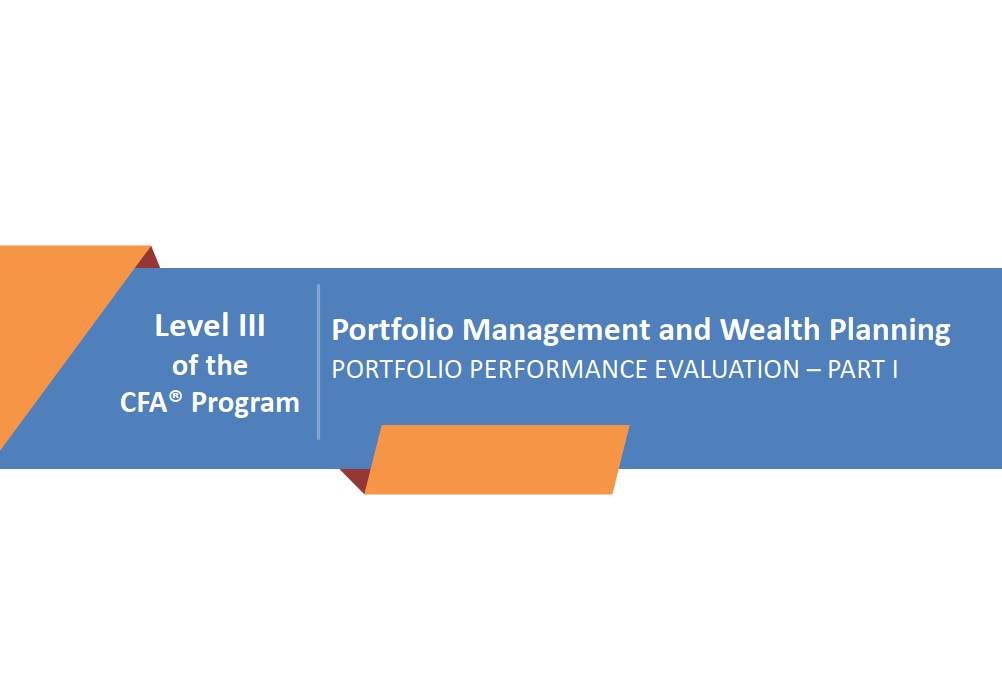 Level III
of the
CFA® Program

Portfolio Management and Wealth Planning
PORTFOLIO PERFORMANCE EVALUATION – PART I